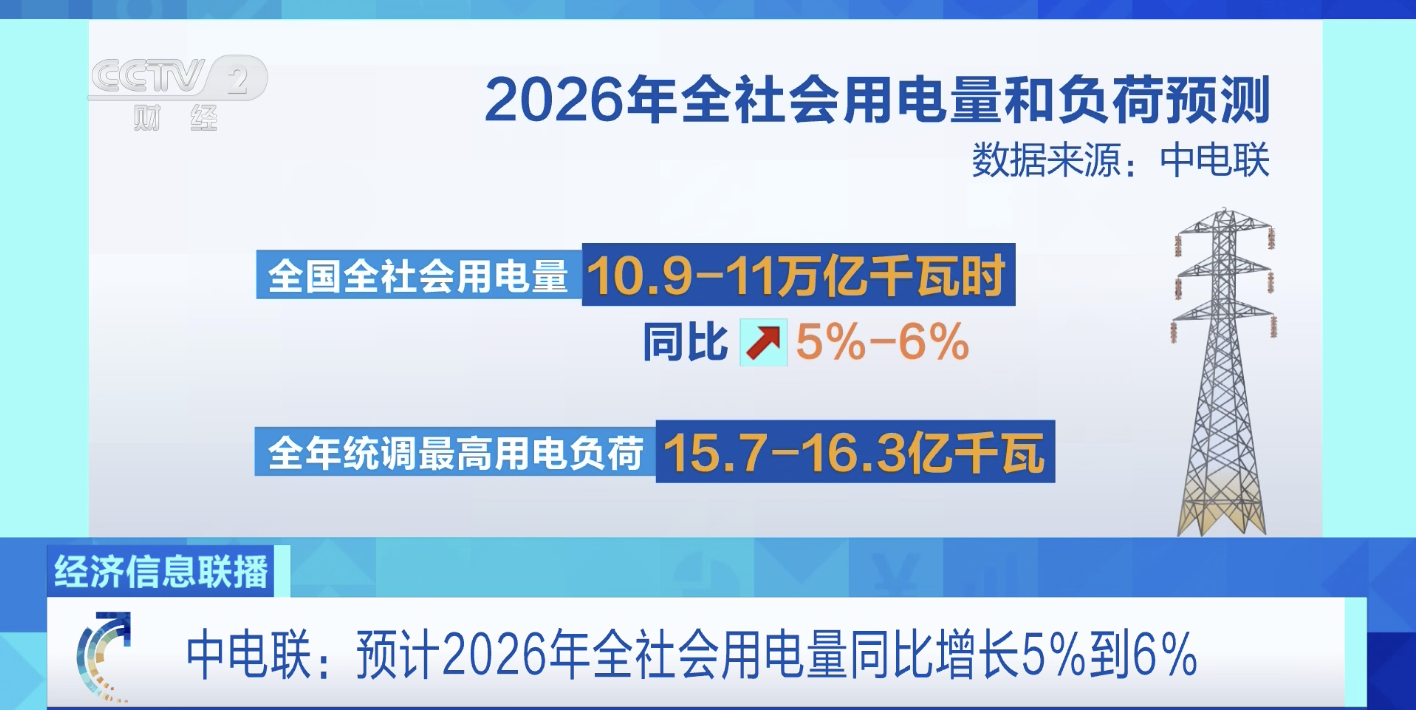 CCTV 2 财经

2026年全社会用电量和负荷预测

数据来源：中电联

全国全社会用电量 10.9-11万亿千瓦时

同比 5%-6%

全年统调最高用电负荷 15.7-16.3亿千瓦

经济信息联播

中电联：预计2026年全社会用电量同比增长5%到6%